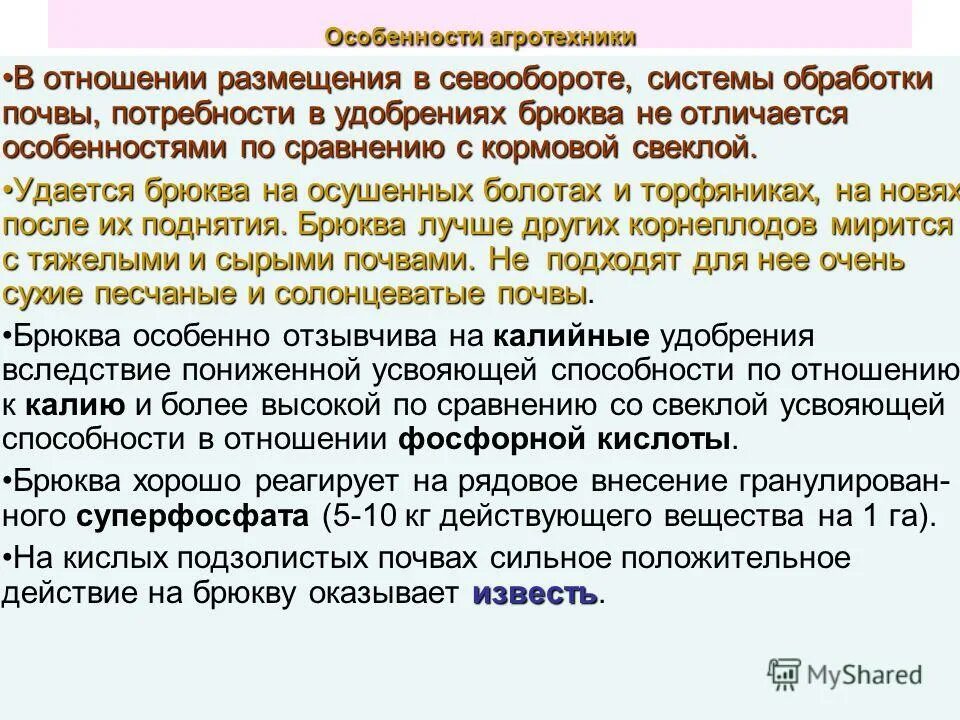 Особенности агротехники

•В отношении размещения в севообороте, системы обработки почвы, потребности в удобрениях брюква не отличается особенностями по сравнению с кормовой свеклой.

•Удается брюква на осушенных болотах и торфяниках, на новях после их поднятия. Брюква лучше других корнеплодов мирится с тяжелыми и сырыми почвами. Не подходят для нее очень сухие песчаные и солонцеватые почвы.

•Брюква особенно отзывчива на калийные удобрения вследствие пониженной усвояющей способности по отношению к калию и более высокой по сравнению со свеклой усвояющей способности в отношении фосфорной кислоты.

•Брюква хорошо реагирует на рядовое внесение гранулированного суперфосфата (5-10 кг действующего вещества на 1 га).

•На кислых подзолистых почвах сильное положительное действие на брюкву оказывает известь.

MyShared